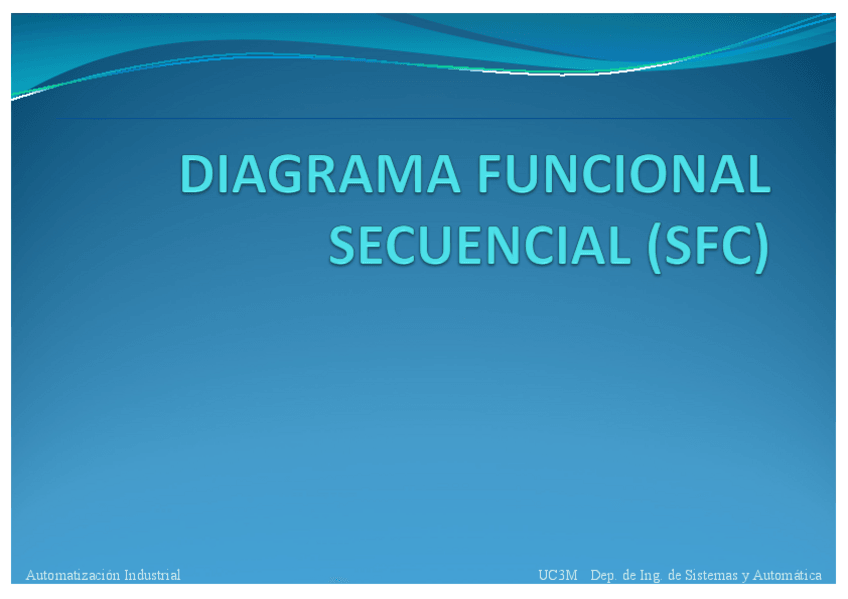 DIAGRAMA FUNCIONAL SECUENCIAL (SFC)

Automatización Industrial

UC3M Dep. de Ing. de Sistemas y Automática